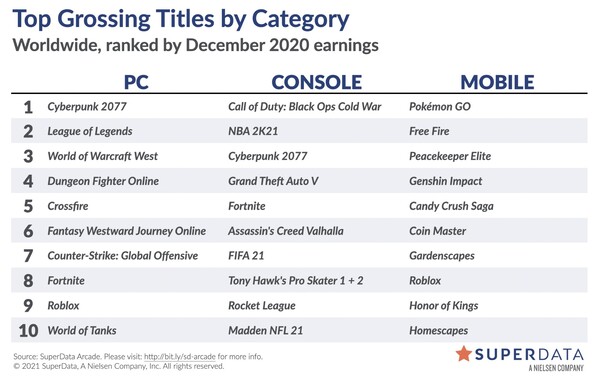 Top Grossing Titles by Category
Worldwide, ranked by December 2020 earnings

| | PC | CONSOLE | MOBILE |
|---|---|---|---|
| 1 | Cyberpunk 2077 | Call of Duty: Black Ops Cold War | Pokémon GO |
| 2 | League of Legends | NBA 2K21 | Free Fire |
| 3 | World of Warcraft West | Cyberpunk 2077 | Peacekeeper Elite |
| 4 | Dungeon Fighter Online | Grand Theft Auto V | Genshin Impact |
| 5 | Crossfire | Fortnite | Candy Crush Saga |
| 6 | Fantasy Westward Journey Online | Assassin's Creed Valhalla | Coin Master |
| 7 | Counter-Strike: Global Offensive | FIFA 21 | Gardenscapes |
| 8 | Fortnite | Tony Hawk's Pro Skater 1 + 2 | Roblox |
| 9 | Roblox | Rocket League | Honor of Kings |
| 10 | World of Tanks | Madden NFL 21 | Homescapes |

Source: SuperData Arcade. Please visit: http://bit.ly/sd-arcade for more info.
© 2021 SuperData, A Nielsen Company, Inc. All rights reserved.

SUPERDATA
A NIELSEN COMPANY